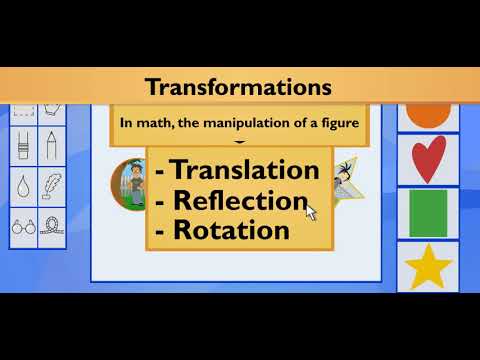 Transformations

In math, the manipulation of a figure

- Translation
- Reflection
- Rotation